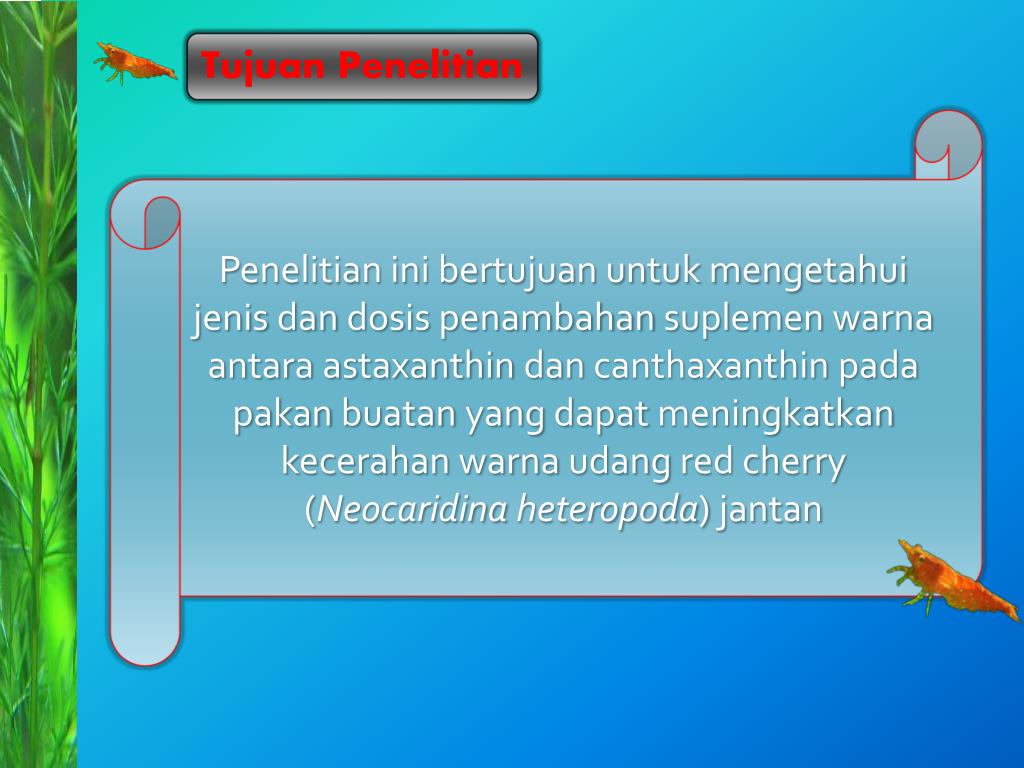 Tujuan Penelitian

Penelitian ini bertujuan untuk mengetahui jenis dan dosis penambahan suplemen warna antara astaxanthin dan canthaxanthin pada pakan buatan yang dapat meningkatkan kecerahan warna udang red cherry (Neocaridina heteropoda) jantan